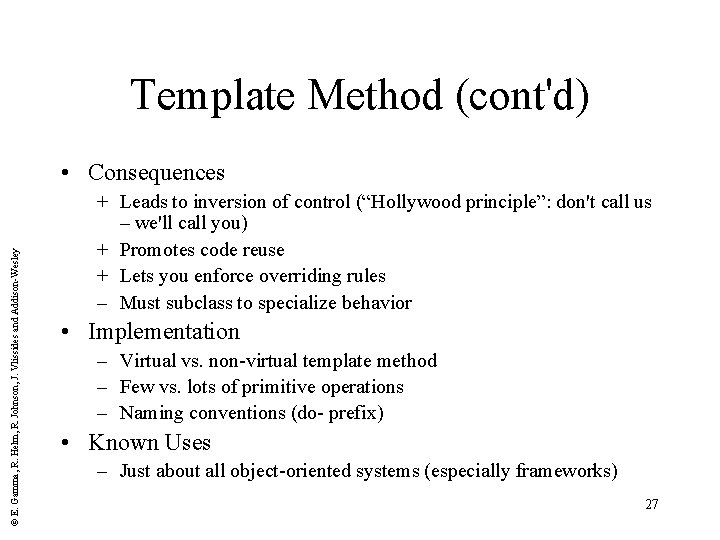 Template Method (cont'd)

• Consequences
+ Leads to inversion of control (“Hollywood principle”: don't call us – we'll call you)
+ Promotes code reuse
+ Lets you enforce overriding rules
– Must subclass to specialize behavior

• Implementation
– Virtual vs. non-virtual template method
– Few vs. lots of primitive operations
– Naming conventions (do- prefix)

• Known Uses
– Just about all object-oriented systems (especially frameworks)

27

© E. Gamma, R. Helm, R. Johnson, J. Vlissides and Addison-Wesley